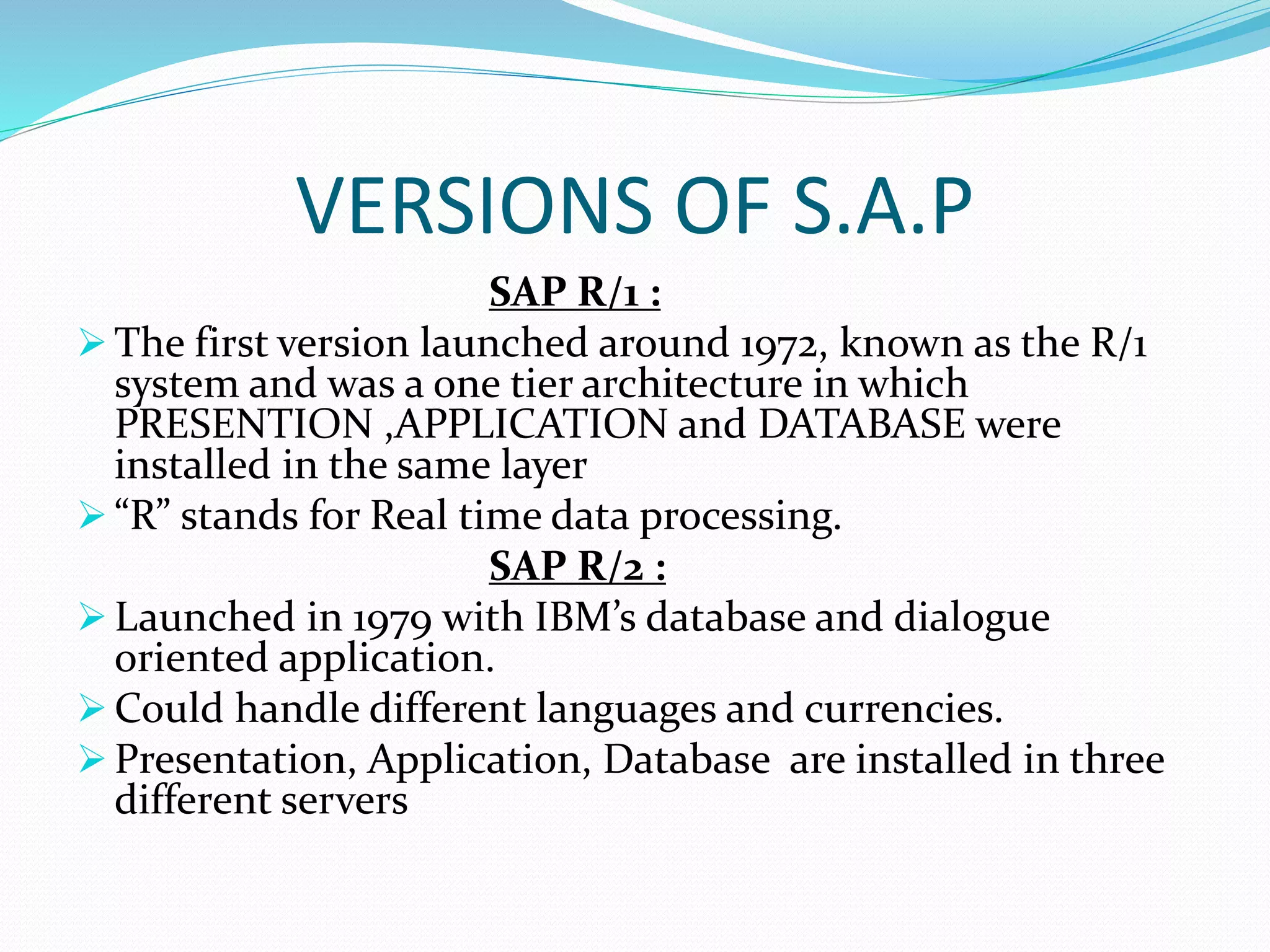 VERSIONS OF S.A.P

SAP R/1 :

➢ The first version launched around 1972, known as the R/1 system and was a one tier architecture in which PRESENTION ,APPLICATION and DATABASE were installed in the same layer

➢ “R” stands for Real time data processing.

SAP R/2 :

➢ Launched in 1979 with IBM’s database and dialogue oriented application.

➢ Could handle different languages and currencies.

➢ Presentation, Application, Database are installed in three different servers